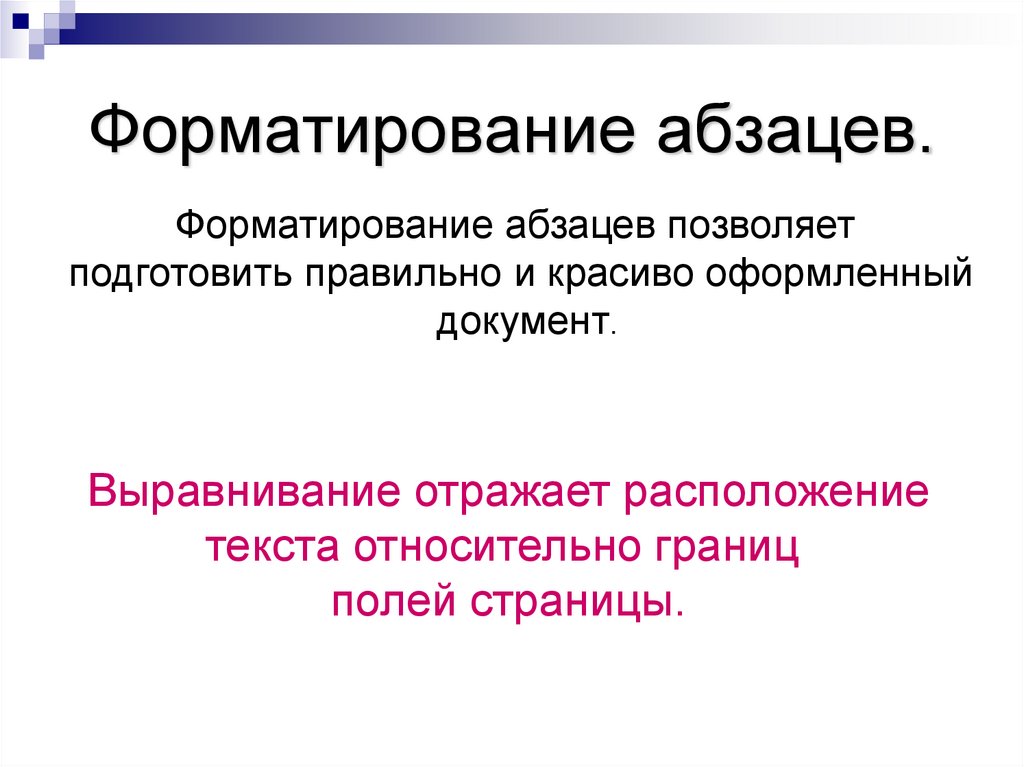 Форматирование абзацев.

Форматирование абзацев позволяет подготовить правильно и красиво оформленный документ.

Выравнивание отражает расположение текста относительно границ полей страницы.